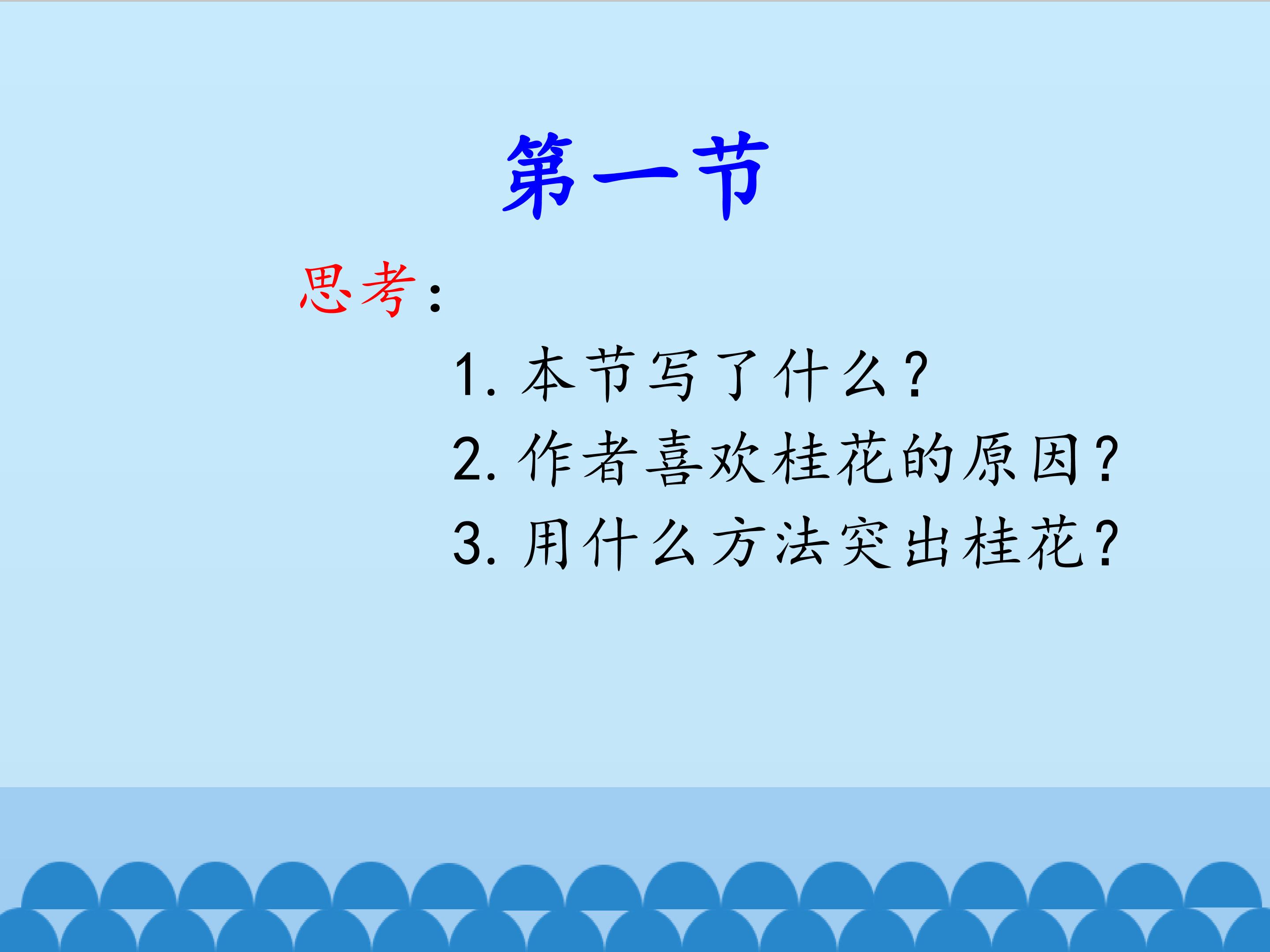 第一节

思考：

1. 本节写了什么？
2. 作者喜欢桂花的原因？
3. 用什么方法突出桂花？